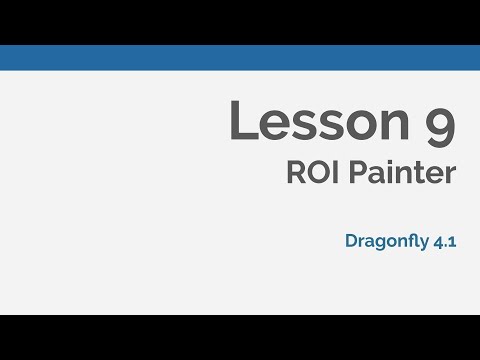 Lesson 9
ROI Painter

Dragonfly 4.1